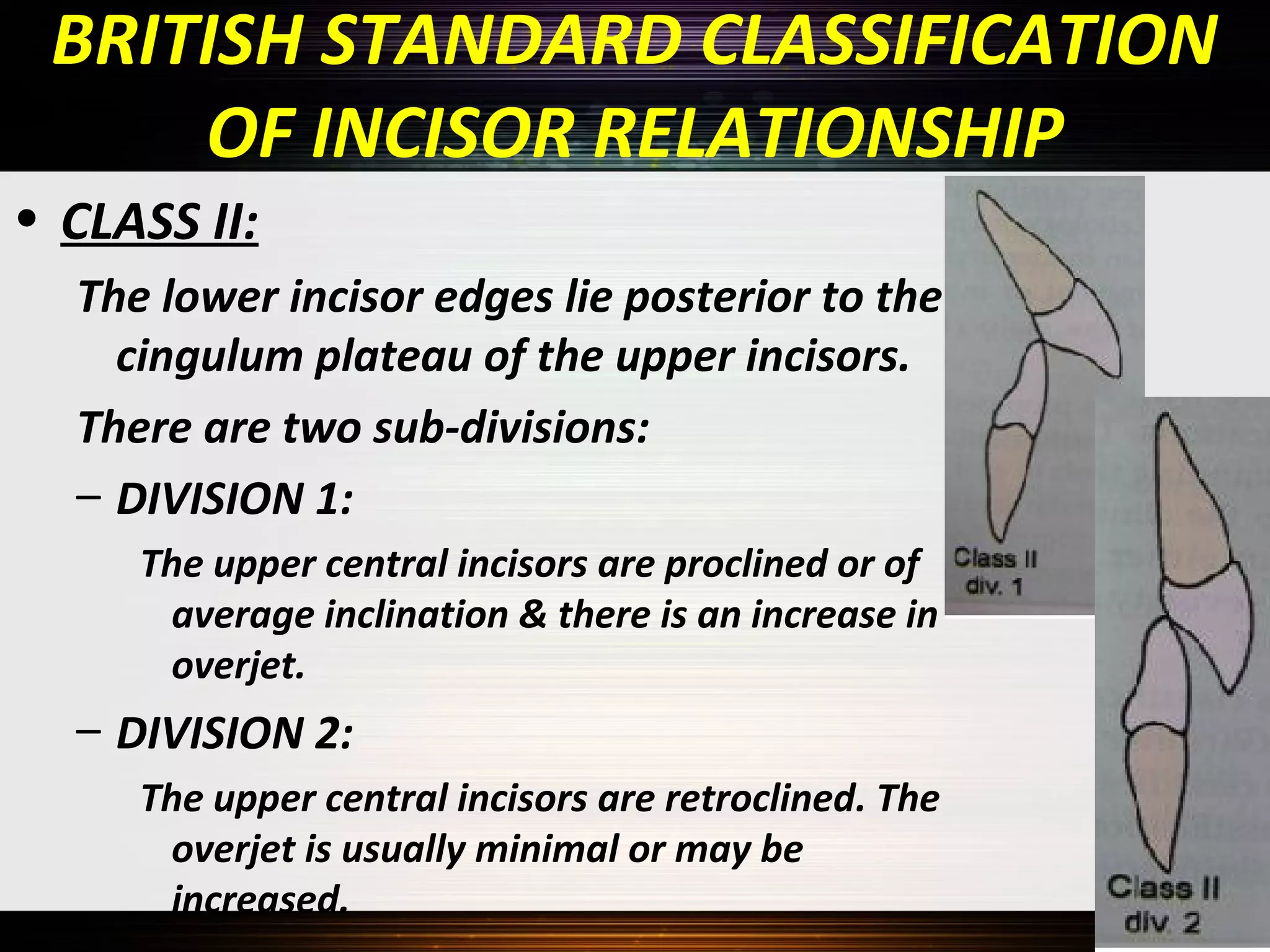 BRITISH STANDARD CLASSIFICATION OF INCISOR RELATIONSHIP

• CLASS II:

The lower incisor edges lie posterior to the cingulum plateau of the upper incisors.

There are two sub-divisions:

– DIVISION 1:

The upper central incisors are proclined or of average inclination & there is an increase in overjet.

– DIVISION 2:

The upper central incisors are retroclined. The overjet is usually minimal or may be increased.

Class II div. 1

Class II div. 2